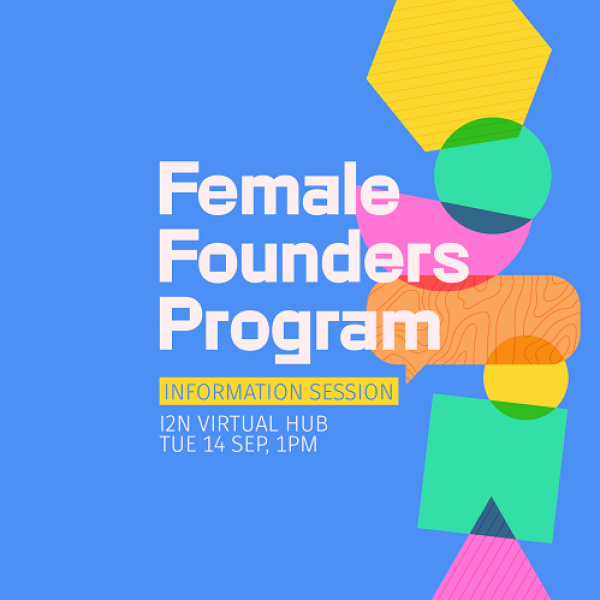 Female Founders Program

INFORMATION SESSION

I2N VIRTUAL HUB
TUE 14 SEP, 1PM